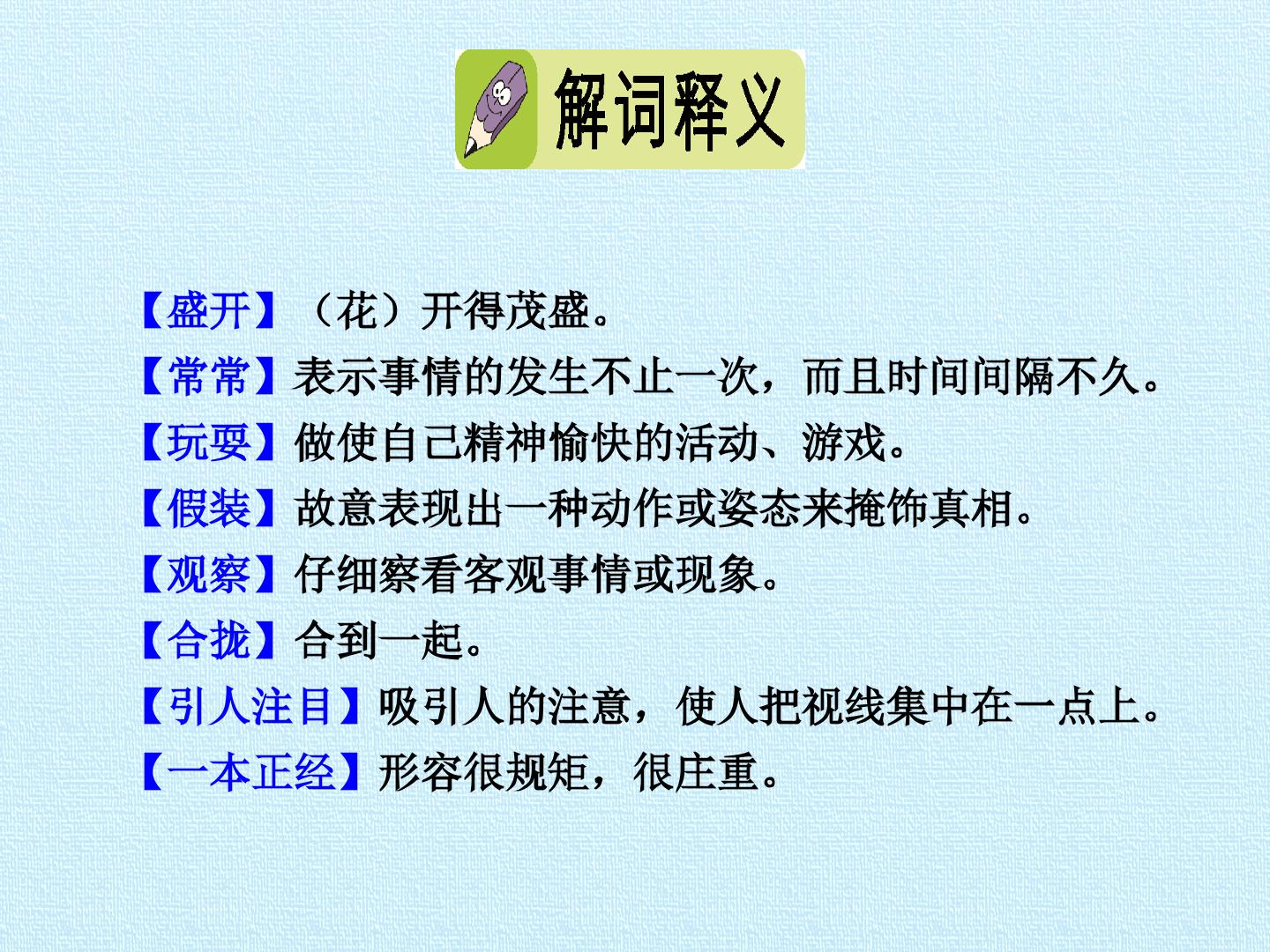 解词释义

【盛开】（花）开得茂盛。
【常常】表示事情的发生不止一次，而且时间间隔不久。
【玩耍】做使自己精神愉快的活动、游戏。
【假装】故意表现出一种动作或姿态来掩饰真相。
【观察】仔细察看客观事情或现象。
【合拢】合到一起。
【引人注目】吸引人的注意，使人把视线集中在一点上。
【一本正经】形容很规矩，很庄重。